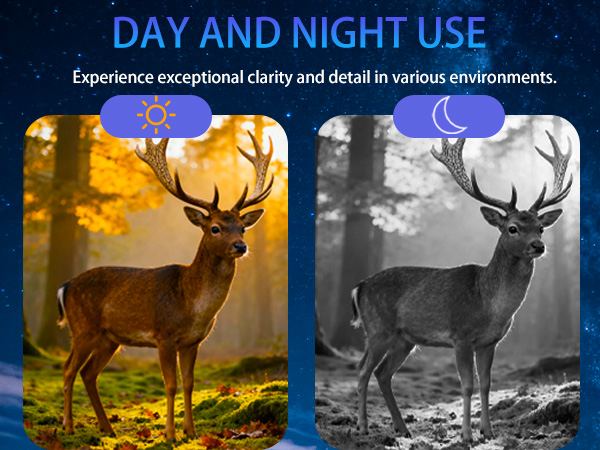 DAY AND NIGHT USE

Experience exceptional clarity and detail in various environments.